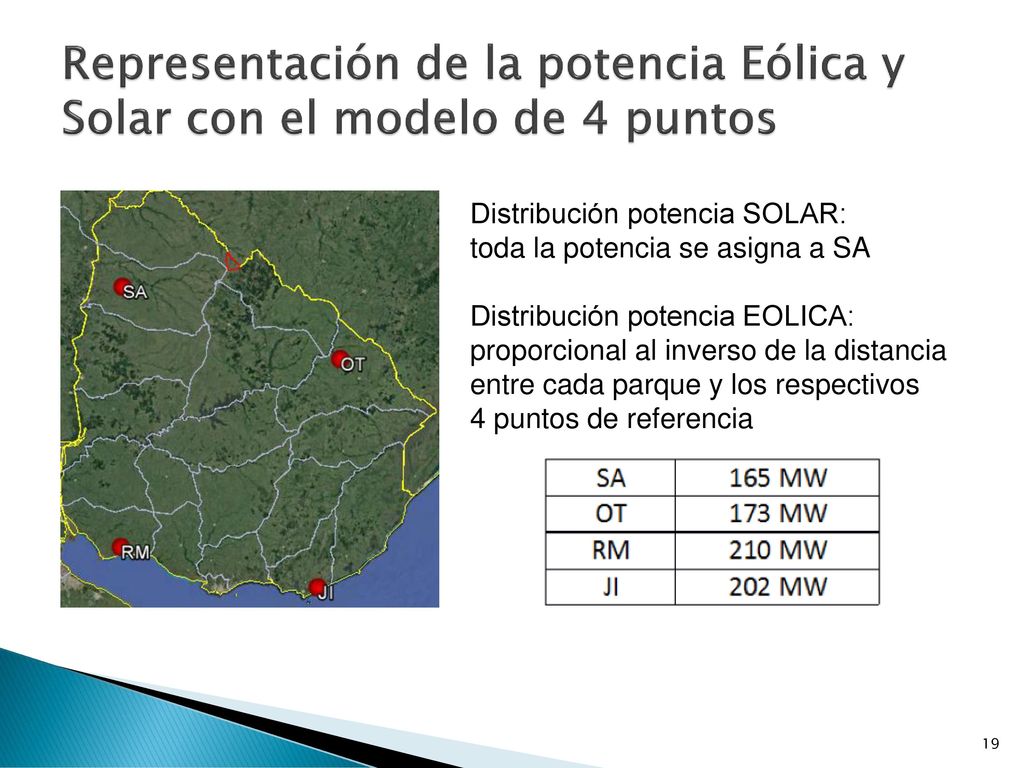 Representación de la potencia Eólica y Solar con el modelo de 4 puntos

SA

OT

RM

JI

Distribución potencia SOLAR:
toda la potencia se asigna a SA

Distribución potencia EOLICA:
proporcional al inverso de la distancia entre cada parque y los respectivos 4 puntos de referencia

| SA | 165 MW |
|---|---|
| OT | 173 MW |
| RM | 210 MW |
| JI | 202 MW |

19